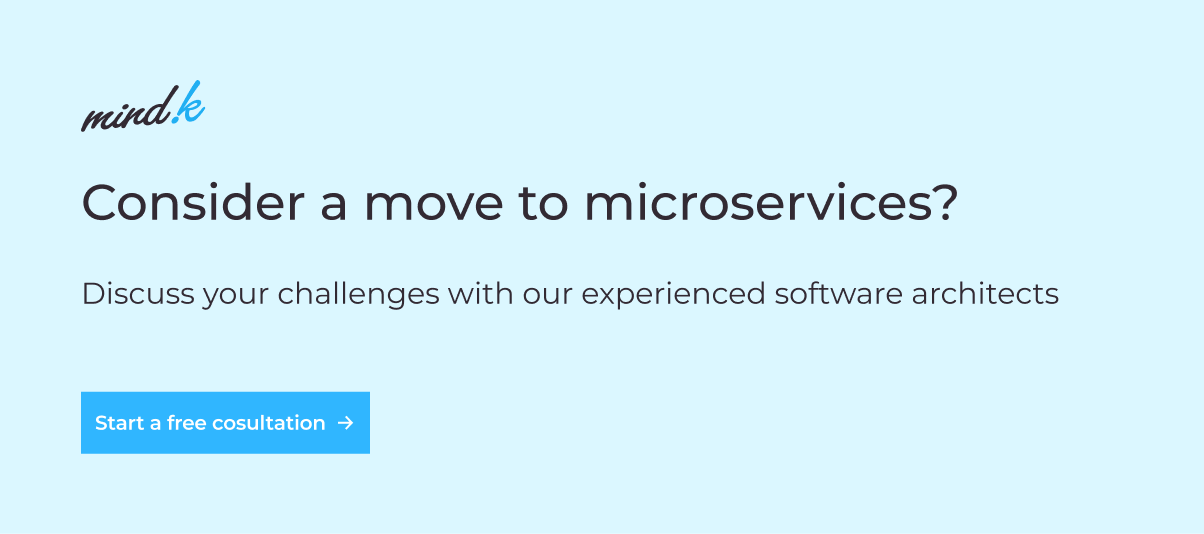 mind.k

Consider a move to microservices?

Discuss your challenges with our experienced software architects

Start a free cosultation →